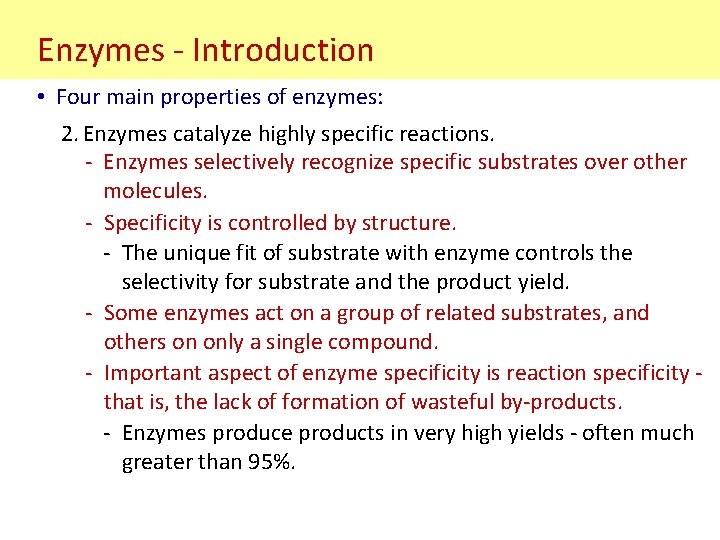 Enzymes - Introduction

• Four main properties of enzymes:

2. Enzymes catalyze highly specific reactions.
- Enzymes selectively recognize specific substrates over other molecules.
- Specificity is controlled by structure.
- The unique fit of substrate with enzyme controls the selectivity for substrate and the product yield.
- Some enzymes act on a group of related substrates, and others on only a single compound.
- Important aspect of enzyme specificity is reaction specificity - that is, the lack of formation of wasteful by-products.
- Enzymes produce products in very high yields - often much greater than 95%.